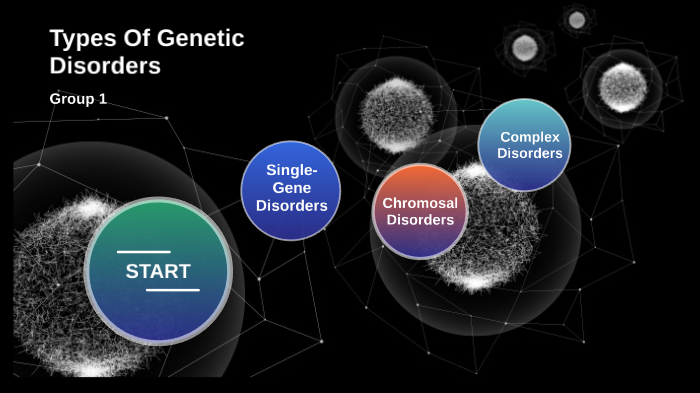 Types Of Genetic Disorders

Group 1

START

Single-Gene Disorders

Chromosal Disorders

Complex Disorders